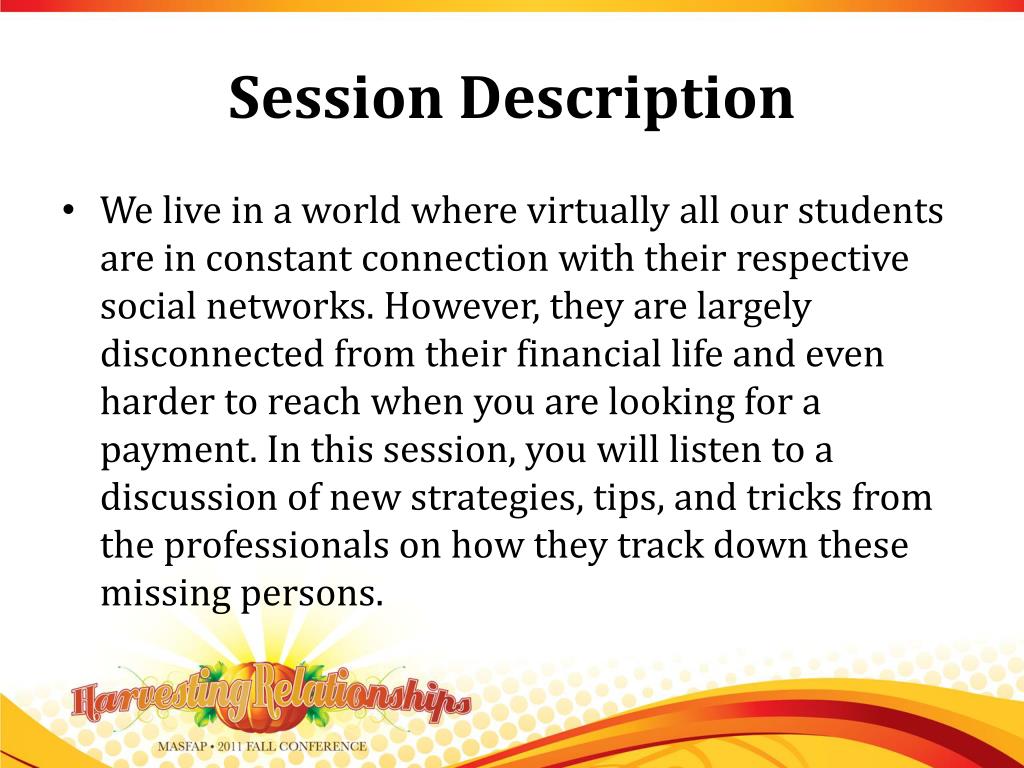 Session Description

• We live in a world where virtually all our students are in constant connection with their respective social networks. However, they are largely disconnected from their financial life and even harder to reach when you are looking for a payment. In this session, you will listen to a discussion of new strategies, tips, and tricks from the professionals on how they track down these missing persons.

Harvesting Relationships
MASFAP • 2011 FALL CONFERENCE